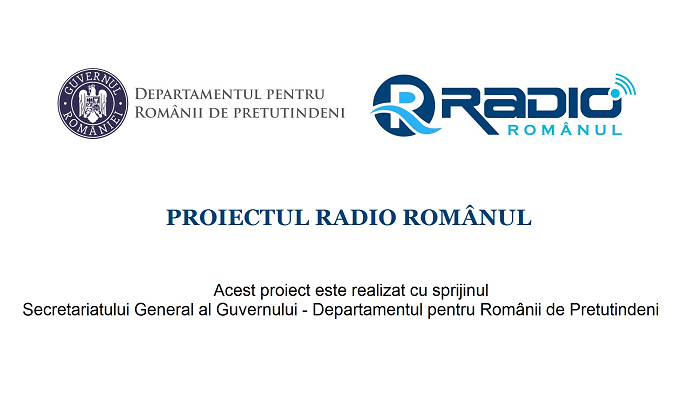 GUVERNUL ROMÂNIEI

DEPARTAMENTUL PENTRU ROMÂNII DE PRETUTINDENI

RADIO ROMÂNUL

PROIECTUL RADIO ROMÂNUL

Acest proiect este realizat cu sprijinul
Secretariatului General al Guvernului - Departamentul pentru Românii de Pretutindeni